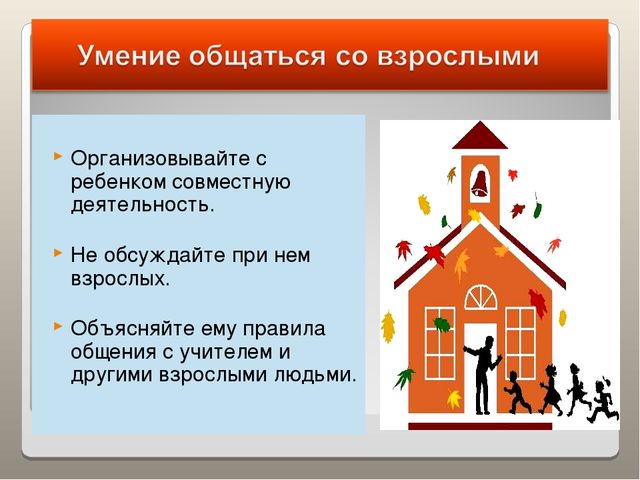 Умение общаться со взрослыми

Организовывайте с ребенком совместную деятельность.

Не обсуждайте при нем взрослых.

Объясняйте ему правила общения с учителем и другими взрослыми людьми.